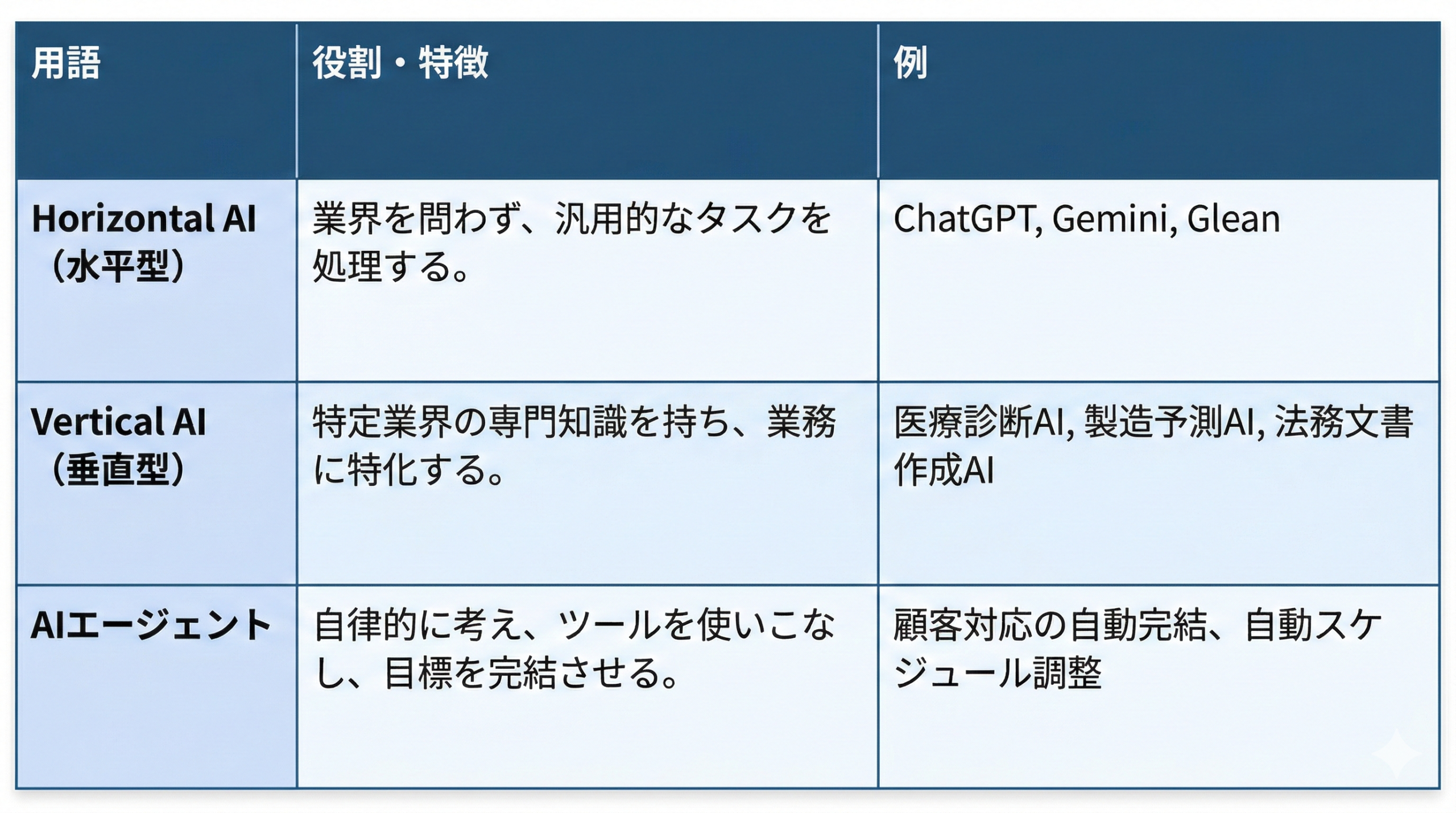 | 用語 | 役割・特徴 | 例 |
|---|---|---|
| Horizontal AI（水平型） | 業界を問わず、汎用的なタスクを処理する。 | ChatGPT, Gemini, Glean |
| Vertical AI（垂直型） | 特定業界の専門知識を持ち、業務に特化する。 | 医療診断AI, 製造予測AI, 法務文書作成AI |
| AIエージェント | 自律的に考え、ツールを使いこなし、目標を完結させる。 | 顧客対応の自動完結、自動スケジュール調整 |